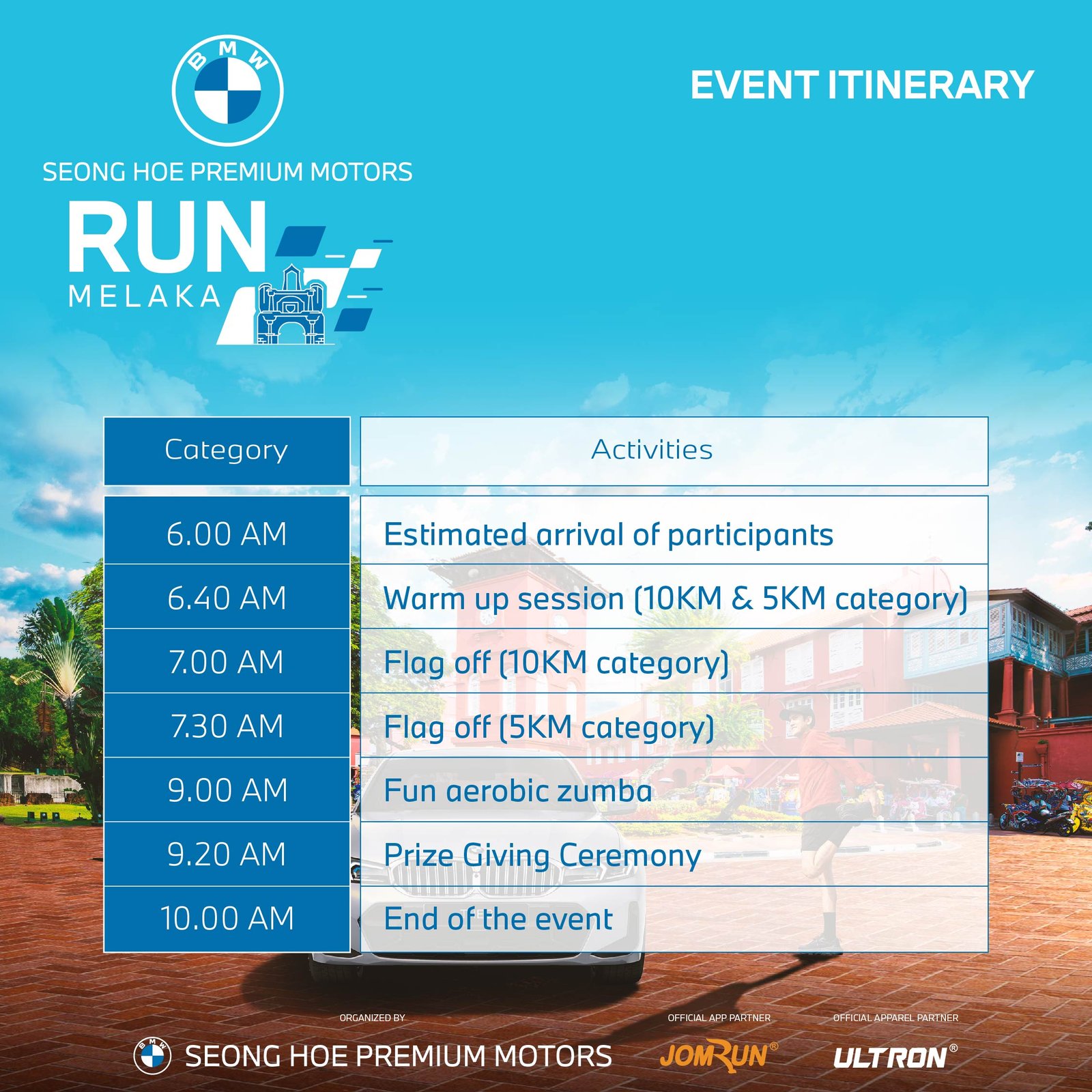 BMW

SEONG HOE PREMIUM MOTORS

RUN

MELAKA

EVENT ITINERARY

| Category | Activities |
|---|---|
| 6.00 AM | Estimated arrival of participants |
| 6.40 AM | Warm up session (10KM & 5KM category) |
| 7.00 AM | Flag off (10KM category) |
| 7.30 AM | Flag off (5KM category) |
| 9.00 AM | Fun aerobic zumba |
| 9.20 AM | Prize Giving Ceremony |
| 10.00 AM | End of the event |

ORGANIZED BY

BMW SEONG HOE PREMIUM MOTORS

OFFICIAL APP PARTNER

JOMRUN®

OFFICIAL APPAREL PARTNER

ULTRON®